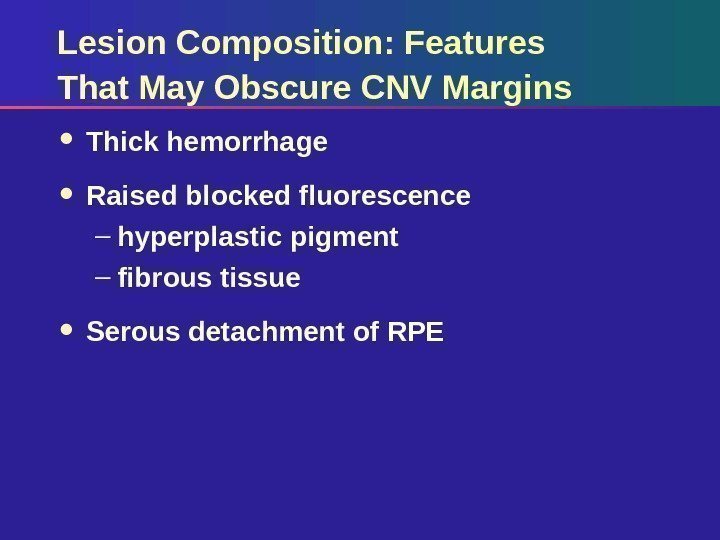 Lesion Composition: Features That May Obscure CNV Margins

• Thick hemorrhage

• Raised blocked fluorescence
– hyperplastic pigment
– fibrous tissue

• Serous detachment of RPE